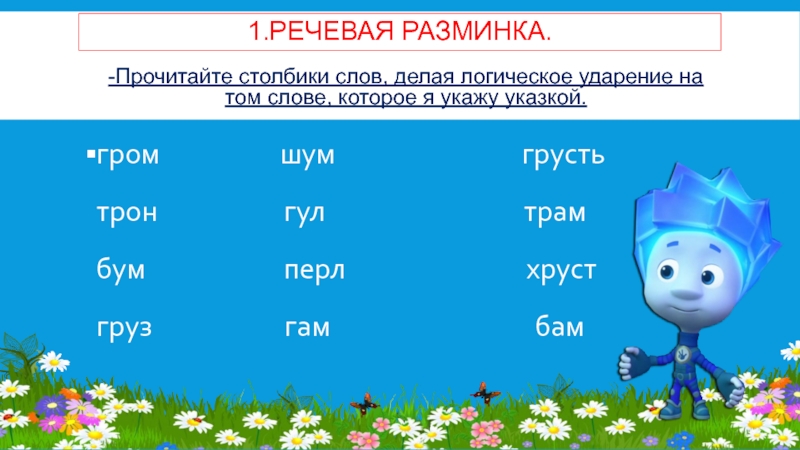 1.РЕЧЕВАЯ РАЗМИНКА.

-Прочитайте столбики слов, делая логическое ударение на том слове, которое я укажу указкой.

▪гром
трон
бум
груз

шум
гул
перл
гам

грусть
трам
хруст
бам